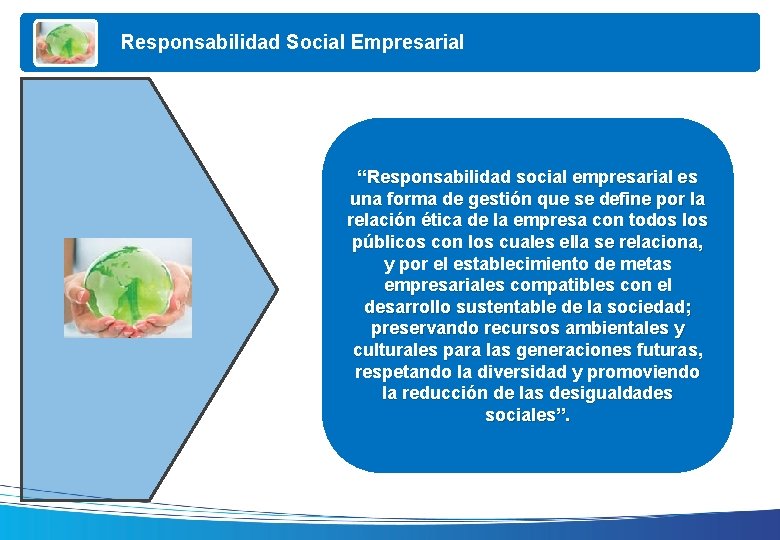 Responsabilidad Social Empresarial

“Responsabilidad social empresarial es una forma de gestión que se define por la relación ética de la empresa con todos los públicos con los cuales ella se relaciona, y por el establecimiento de metas empresariales compatibles con el desarrollo sustentable de la sociedad; preservando recursos ambientales y culturales para las generaciones futuras, respetando la diversidad y promoviendo la reducción de las desigualdades sociales”.